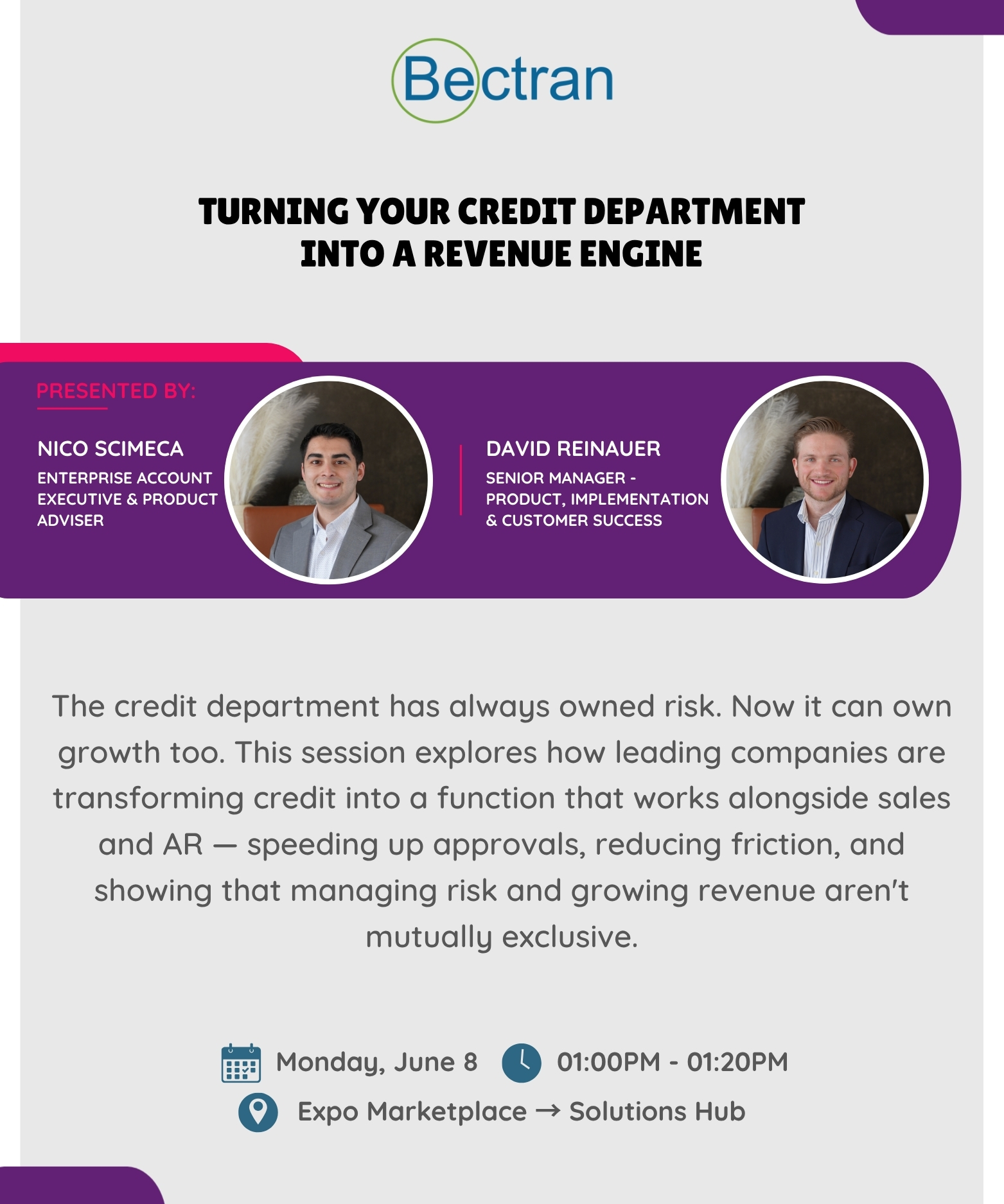 Bectran

TURNING YOUR CREDIT DEPARTMENT INTO A REVENUE ENGINE

PRESENTED BY:

NICO SCIMECA
ENTERPRISE ACCOUNT EXECUTIVE & PRODUCT ADVISER

DAVID REINAUER
SENIOR MANAGER - PRODUCT, IMPLEMENTATION & CUSTOMER SUCCESS

The credit department has always owned risk. Now it can own growth too. This session explores how leading companies are transforming credit into a function that works alongside sales and AR — speeding up approvals, reducing friction, and showing that managing risk and growing revenue aren't mutually exclusive.

Monday, June 8 01:00PM - 01:20PM
Expo Marketplace → Solutions Hub